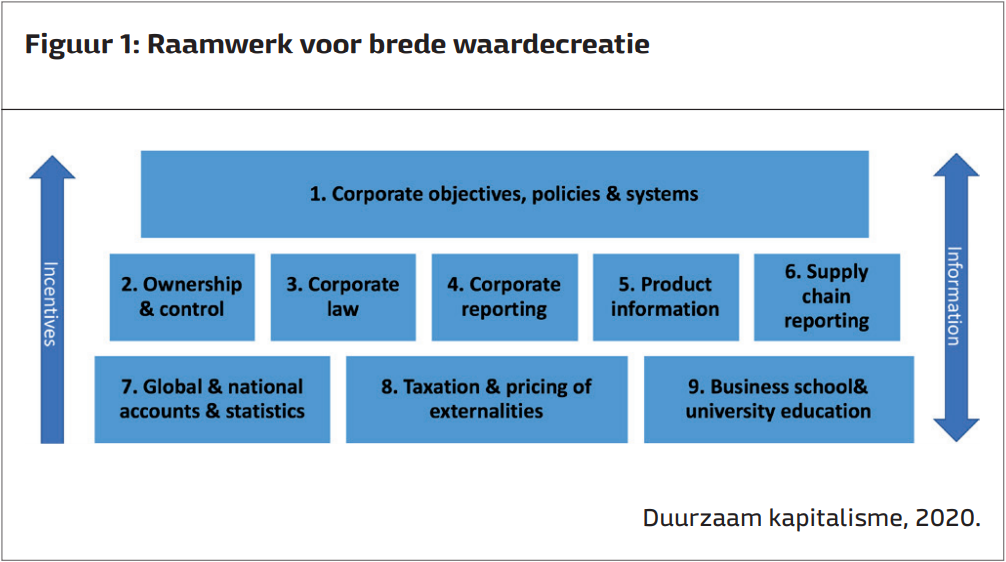 Figuur 1: Raamwerk voor brede waardecreatie

Incentives

1. Corporate objectives, policies & systems

2. Ownership & control

3. Corporate law

4. Corporate reporting

5. Product information

6. Supply chain reporting

7. Global & national accounts & statistics

8. Taxation & pricing of externalities

9. Business school& university education

Information

Duurzaam kapitalisme, 2020.